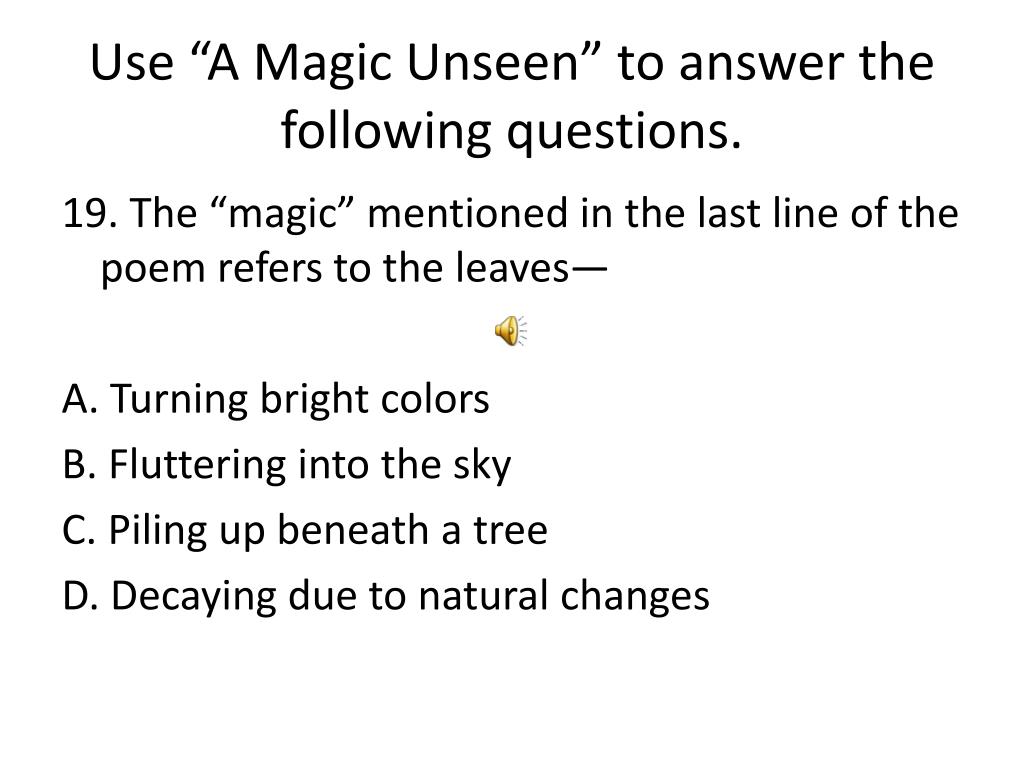 Use “A Magic Unseen” to answer the following questions.

19. The “magic” mentioned in the last line of the poem refers to the leaves—

A. Turning bright colors
B. Fluttering into the sky
C. Piling up beneath a tree
D. Decaying due to natural changes